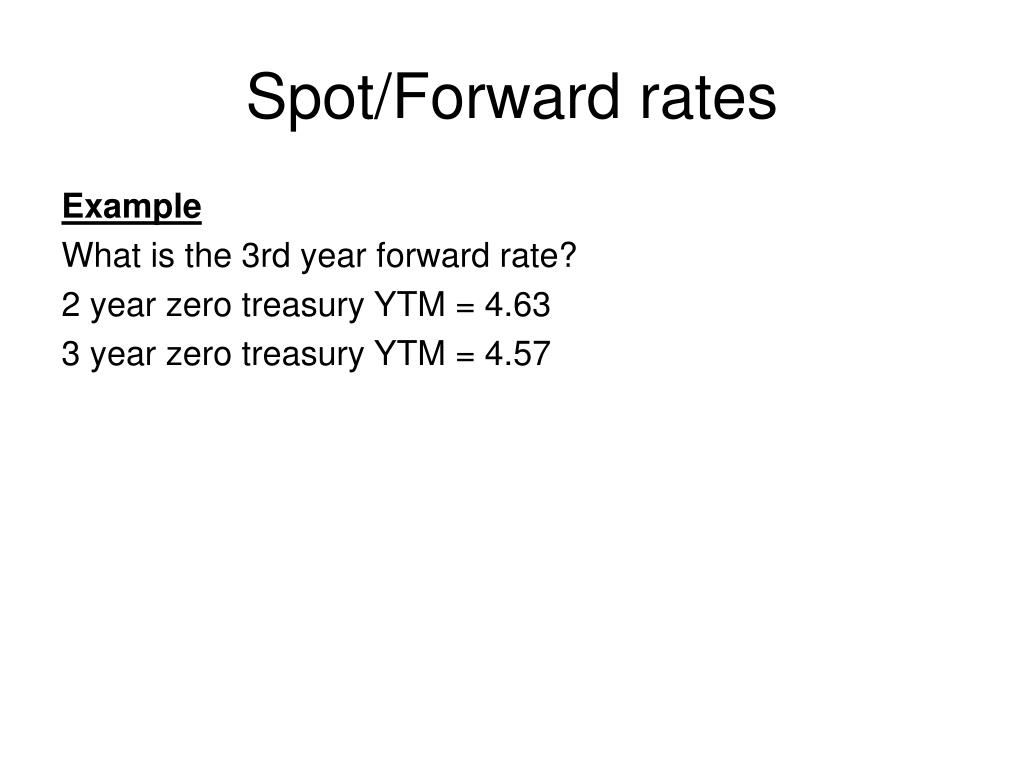 Spot/Forward rates

Example

What is the 3rd year forward rate?

2 year zero treasury YTM = 4.63

3 year zero treasury YTM = 4.57